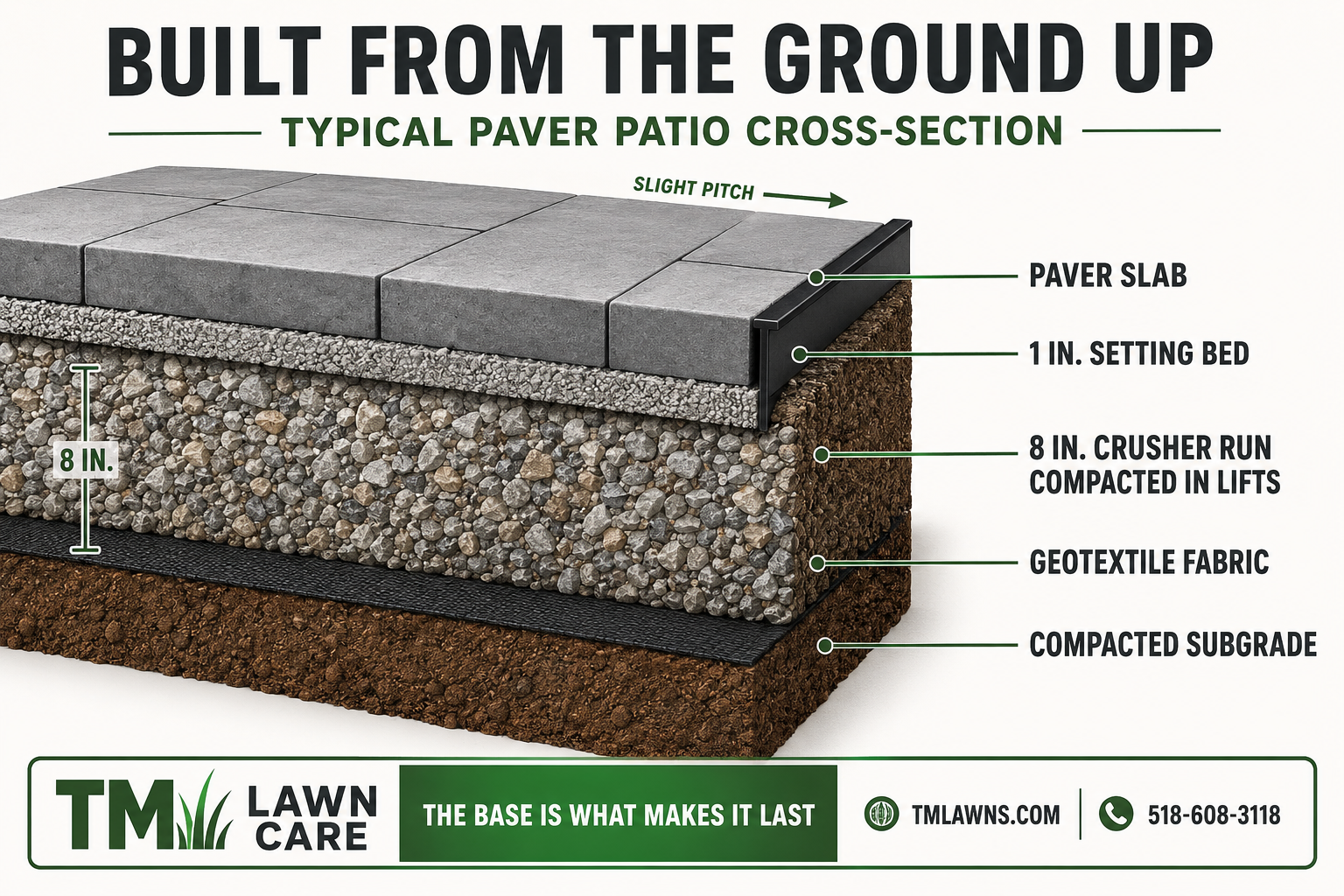 BUILT FROM THE GROUND UP

TYPICAL PAVER PATIO CROSS-SECTION

SLIGHT PITCH

8 IN.

PAVER SLAB

1 IN. SETTING BED

8 IN. CRUSHER RUN COMPACTED IN LIFTS

GEOTEXTILE FABRIC

COMPACTED SUBGRADE

TM LAWN CARE

THE BASE IS WHAT MAKES IT LAST

TMLAWNS.COM

518-608-3118